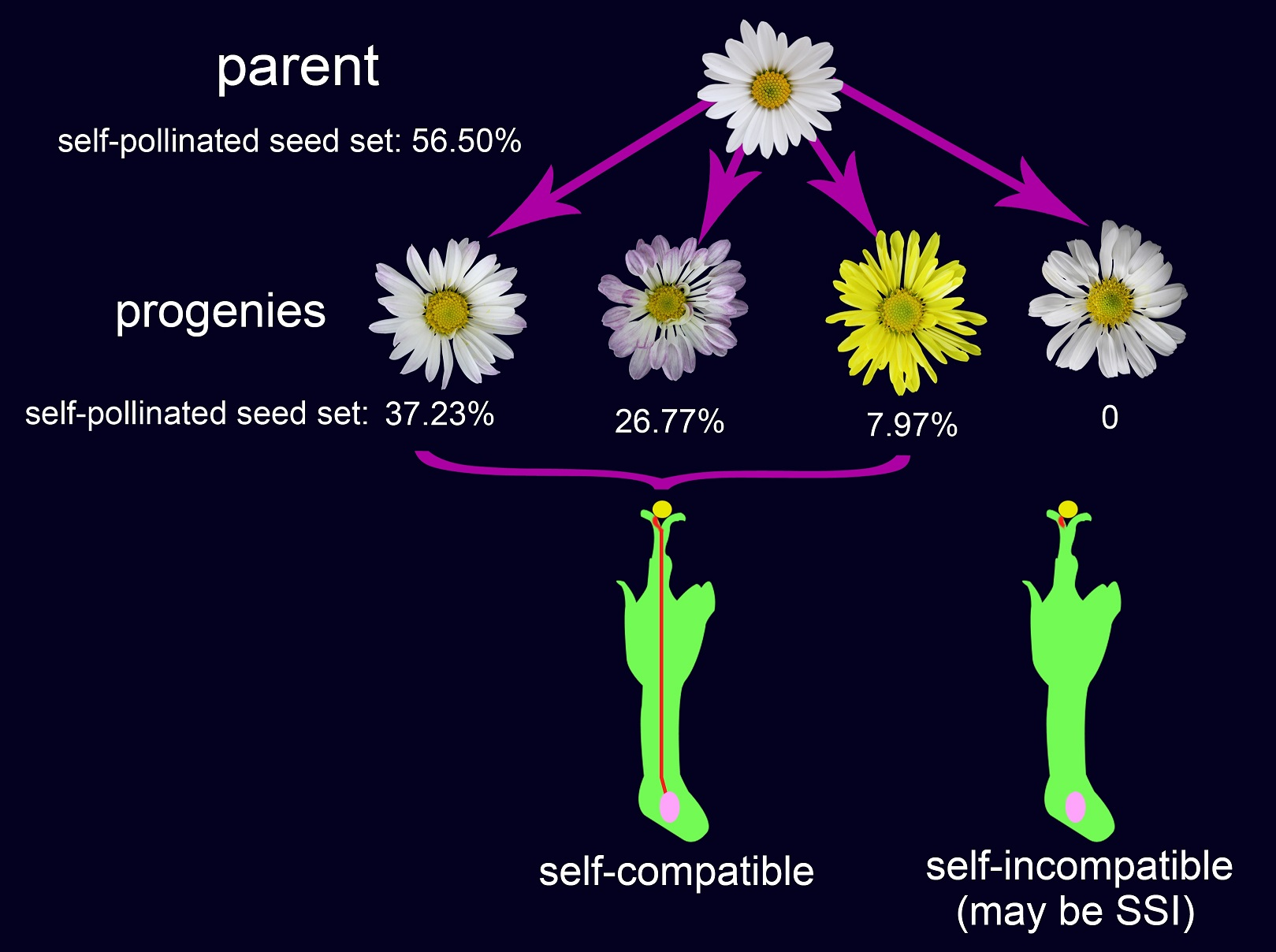 parent

self-pollinated seed set: 56.50%

progenies

self-pollinated seed set: 37.23%

26.77%

7.97%

0

self-compatible

self-incompatible (may be SSI)